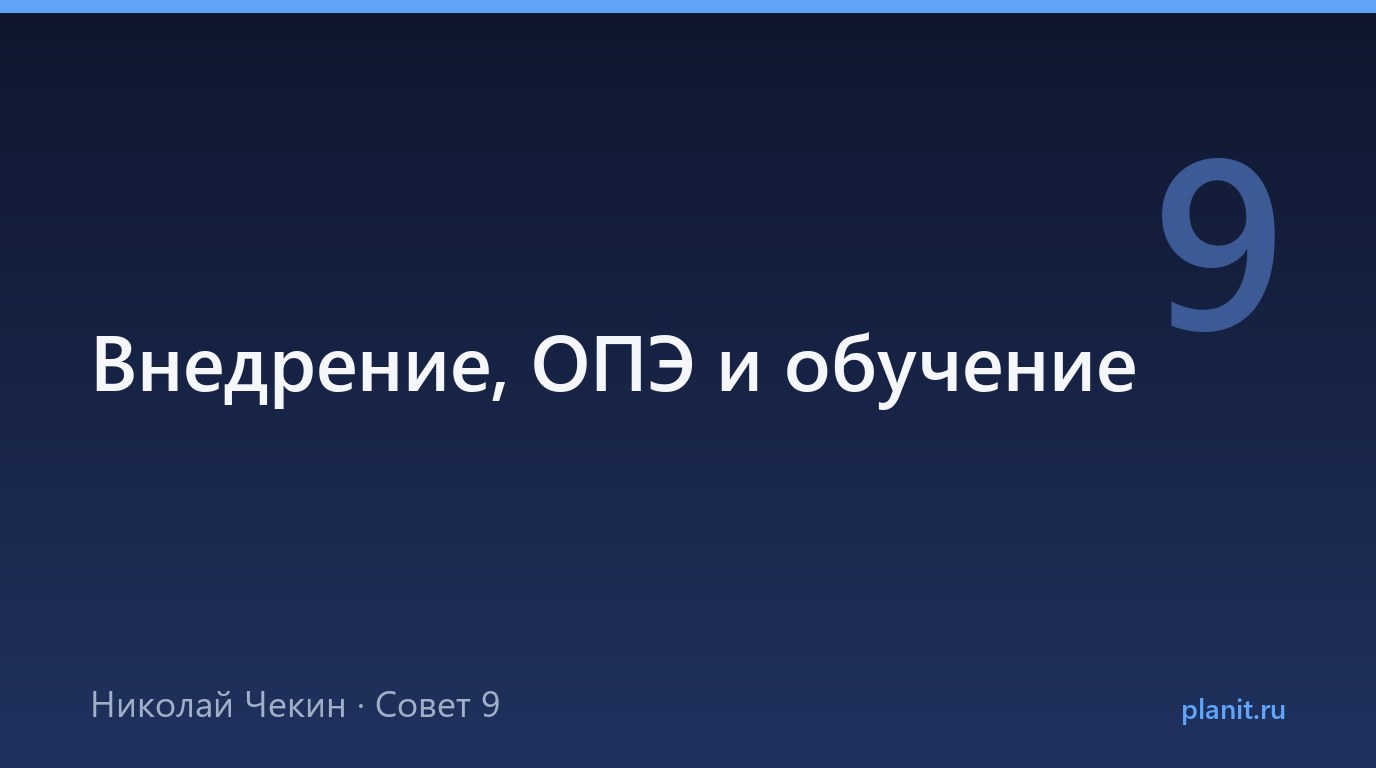 9

Внедрение, ОПЭ и обучение

Николай Чекин · Совет 9

planit.ru